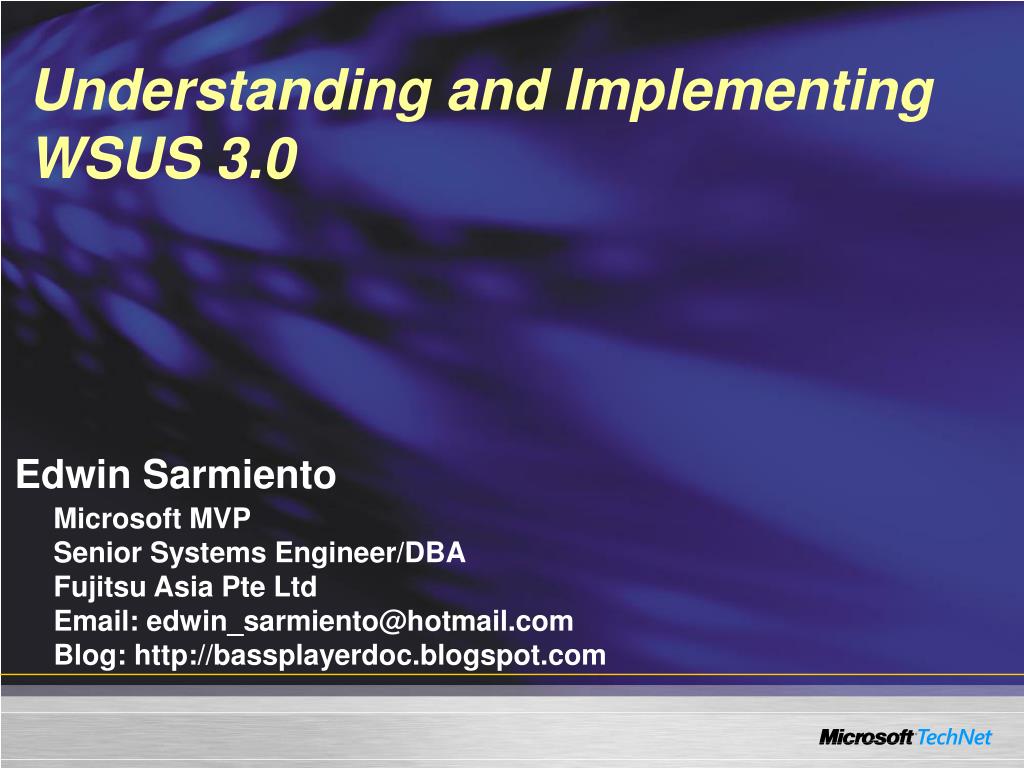 Understanding and Implementing WSUS 3.0

Edwin Sarmiento

Microsoft MVP
Senior Systems Engineer/DBA
Fujitsu Asia Pte Ltd
Email: edwin_sarmiento@hotmail.com
Blog: http://bassplayerdoc.blogspot.com

Microsoft TechNet